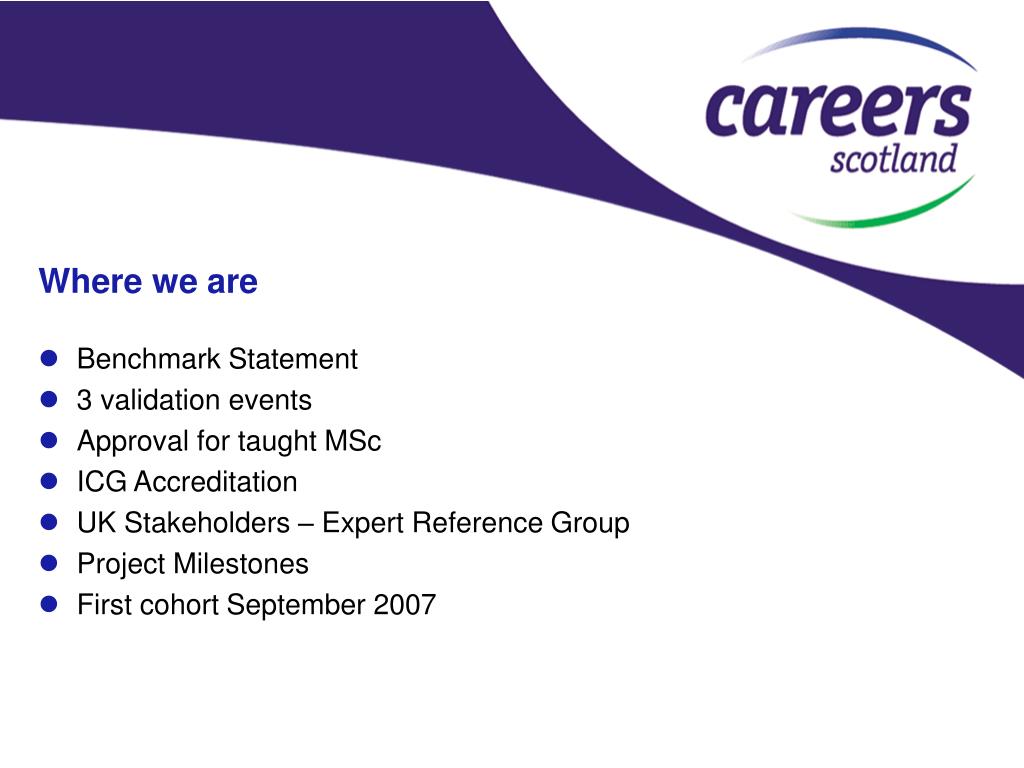 careers
scotland

Where we are

- Benchmark Statement
- 3 validation events
- Approval for taught MSc
- ICG Accreditation
- UK Stakeholders – Expert Reference Group
- Project Milestones
- First cohort September 2007